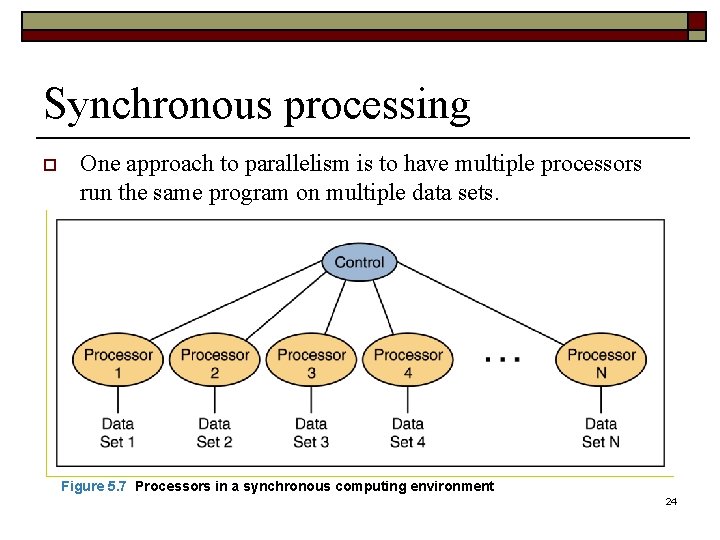 Synchronous processing

One approach to parallelism is to have multiple processors run the same program on multiple data sets.

Control

Processor 1
Processor 2
Processor 3
Processor 4
...
Processor N

Data Set 1
Data Set 2
Data Set 3
Data Set 4
Data Set N

Figure 5.7 Processors in a synchronous computing environment

24